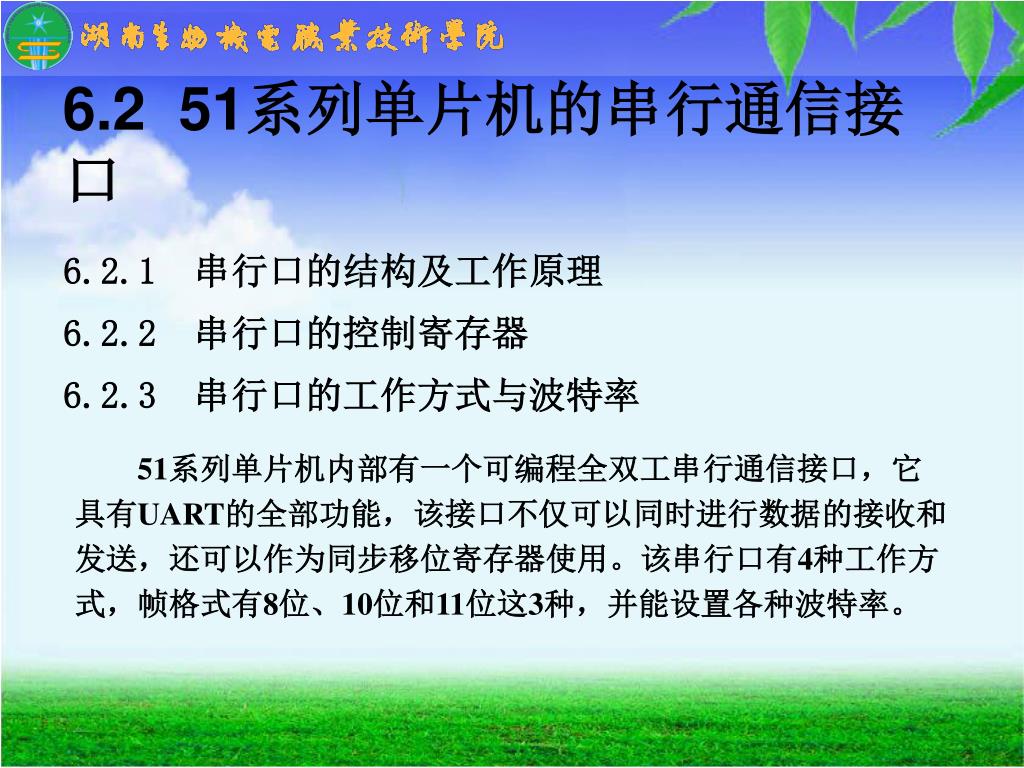 湖南生物机电职业技术学院

6.2 51系列单片机的串行通信接口

6.2.1 串行口的结构及工作原理

6.2.2 串行口的控制寄存器

6.2.3 串行口的工作方式与波特率

51系列单片机内部有一个可编程全双工串行通信接口，它具有UART的全部功能，该接口不仅可以同时进行数据的接收和发送，还可以作为同步移位寄存器使用。该串行口有4种工作方式，帧格式有8位、10位和11位这3种，并能设置各种波特率。